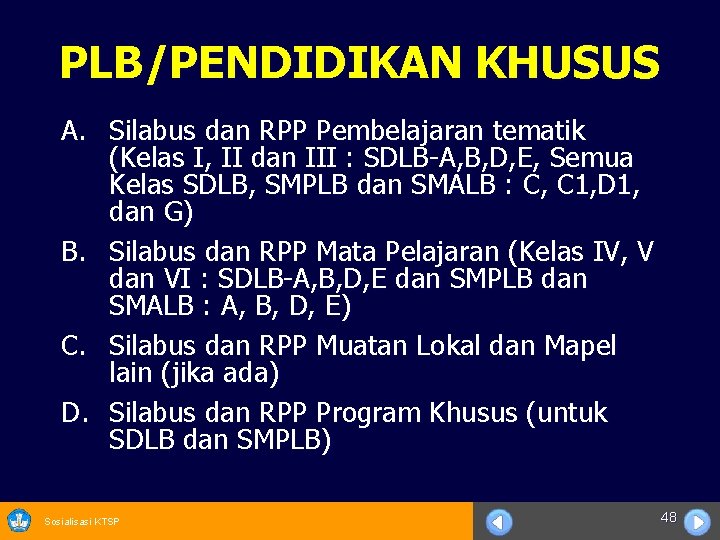 PLB/PENDIDIKAN KHUSUS

A. Silabus dan RPP Pembelajaran tematik (Kelas I, II dan III : SDLB-A,B,D,E, Semua Kelas SDLB, SMPLB dan SMALB : C, C1,D1, dan G)

B. Silabus dan RPP Mata Pelajaran (Kelas IV, V dan VI : SDLB-A,B,D,E dan SMPLB dan SMALB : A, B, D, E)

C. Silabus dan RPP Muatan Lokal dan Mapel lain (jika ada)

D. Silabus dan RPP Program Khusus (untuk SDLB dan SMPLB)

Sosialisasi KTSP

48